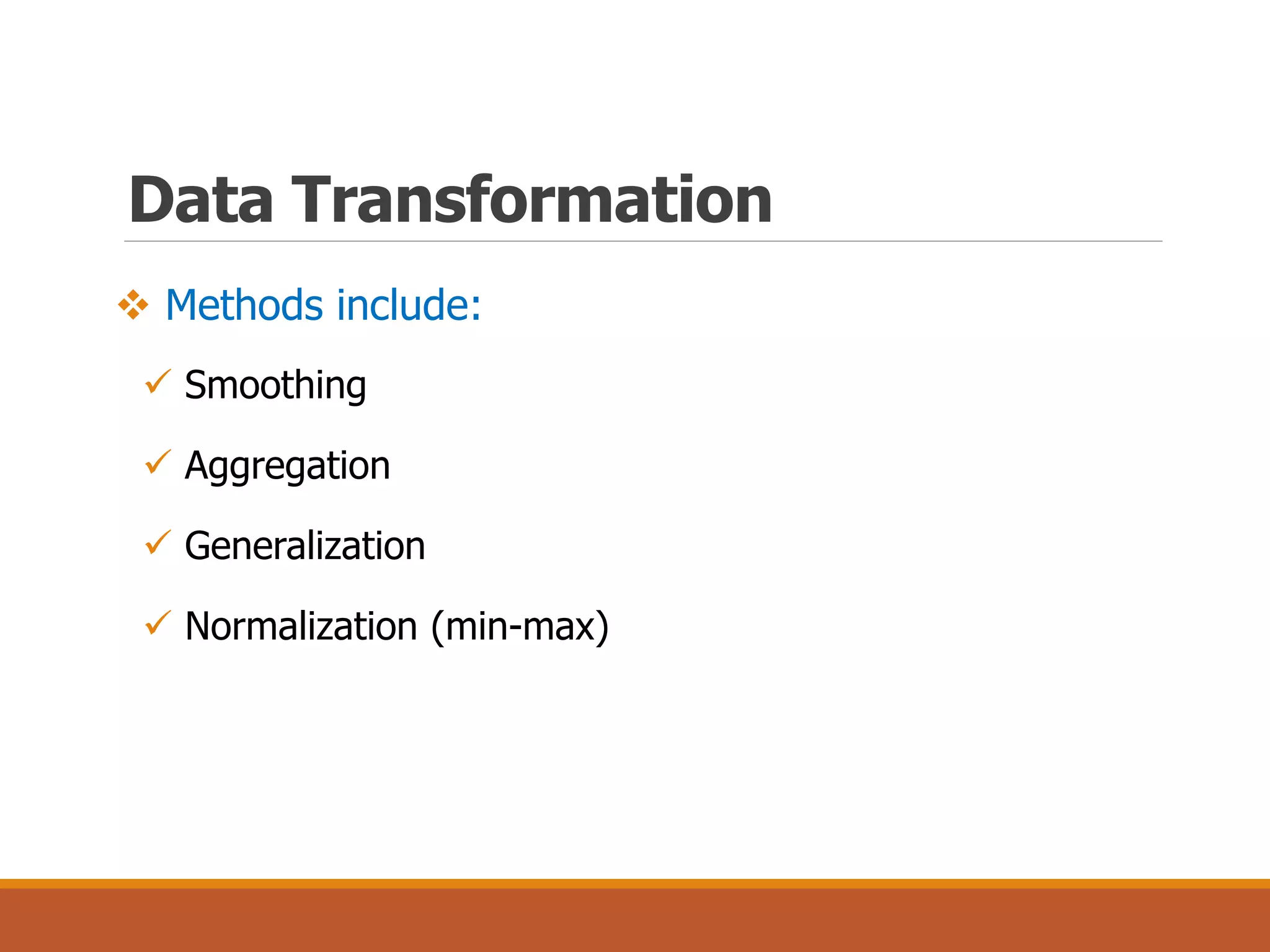 Data Transformation

❖ Methods include:

✓ Smoothing

✓ Aggregation

✓ Generalization

✓ Normalization (min-max)